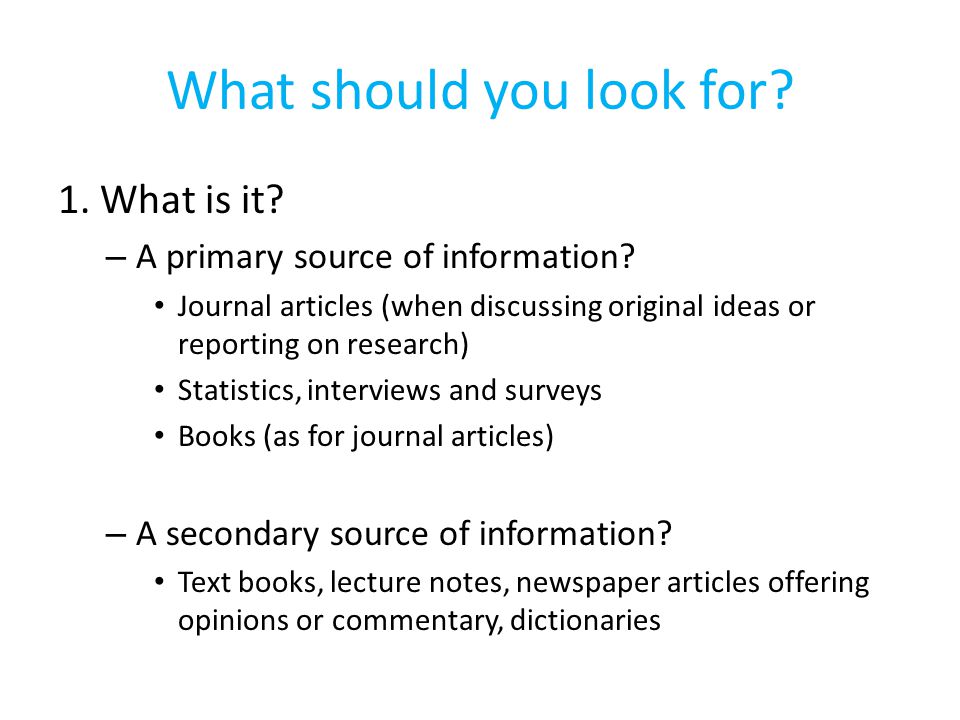 What should you look for?

1. What is it?

– A primary source of information?

• Journal articles (when discussing original ideas or reporting on research)

• Statistics, interviews and surveys

• Books (as for journal articles)

– A secondary source of information?

• Text books, lecture notes, newspaper articles offering opinions or commentary, dictionaries